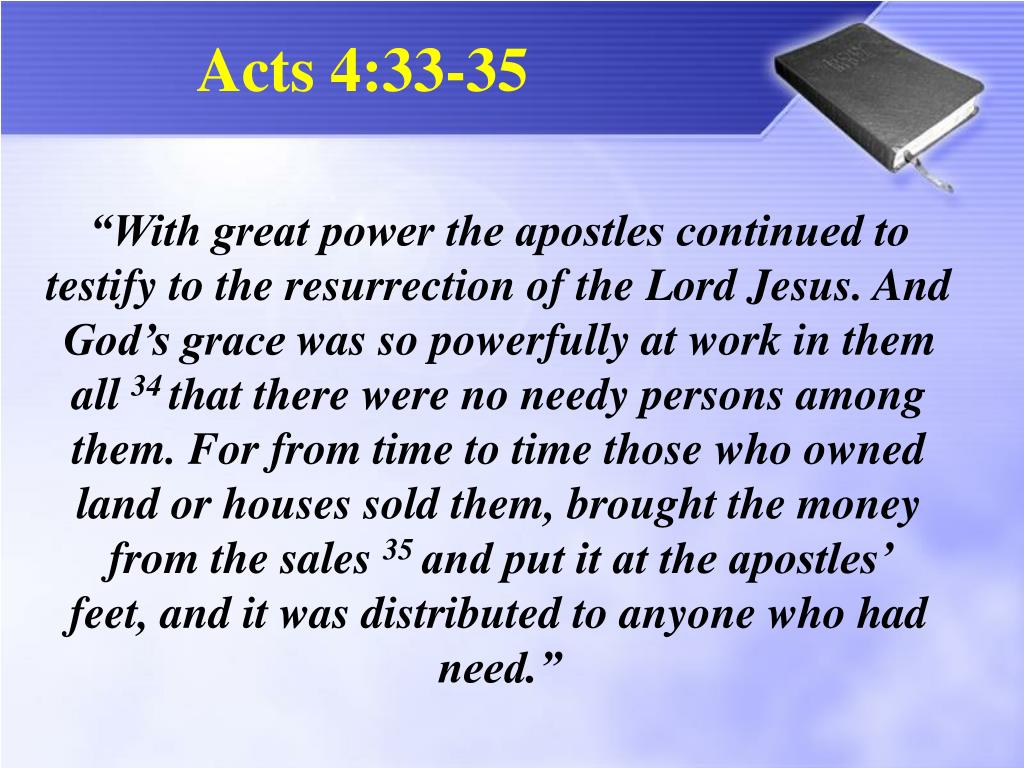 Acts 4:33-35

“With great power the apostles continued to testify to the resurrection of the Lord Jesus. And God’s grace was so powerfully at work in them all $^{34}$ that there were no needy persons among them. For from time to time those who owned land or houses sold them, brought the money from the sales $^{35}$ and put it at the apostles’ feet, and it was distributed to anyone who had need.”